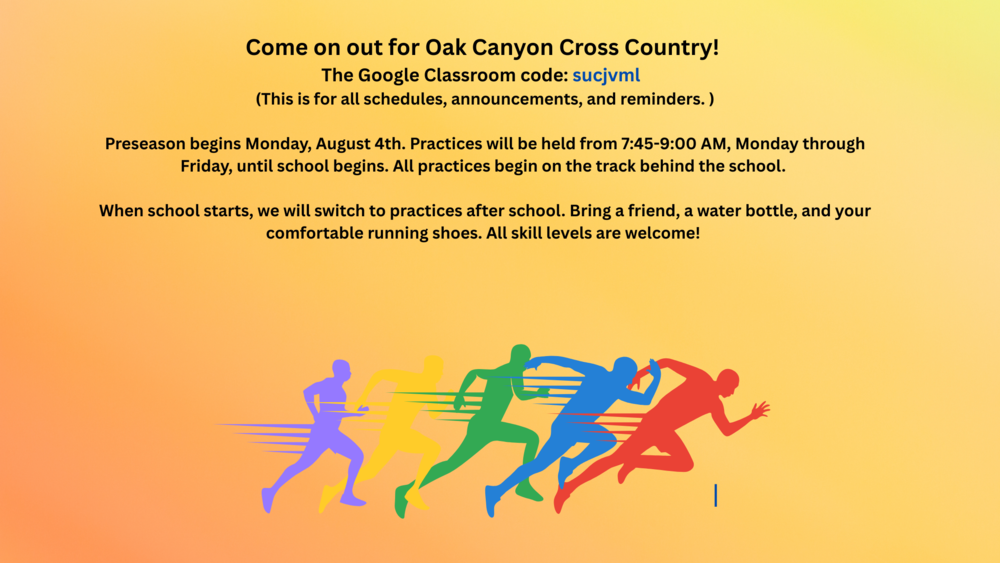 Come on out for Oak Canyon Cross Country!
The Google Classroom code: sucjvml
(This is for all schedules, announcements, and reminders. )

Preseason begins Monday, August 4th. Practices will be held from 7:45-9:00 AM, Monday through Friday, until school begins. All practices begin on the track behind the school.

When school starts, we will switch to practices after school. Bring a friend, a water bottle, and your comfortable running shoes. All skill levels are welcome!